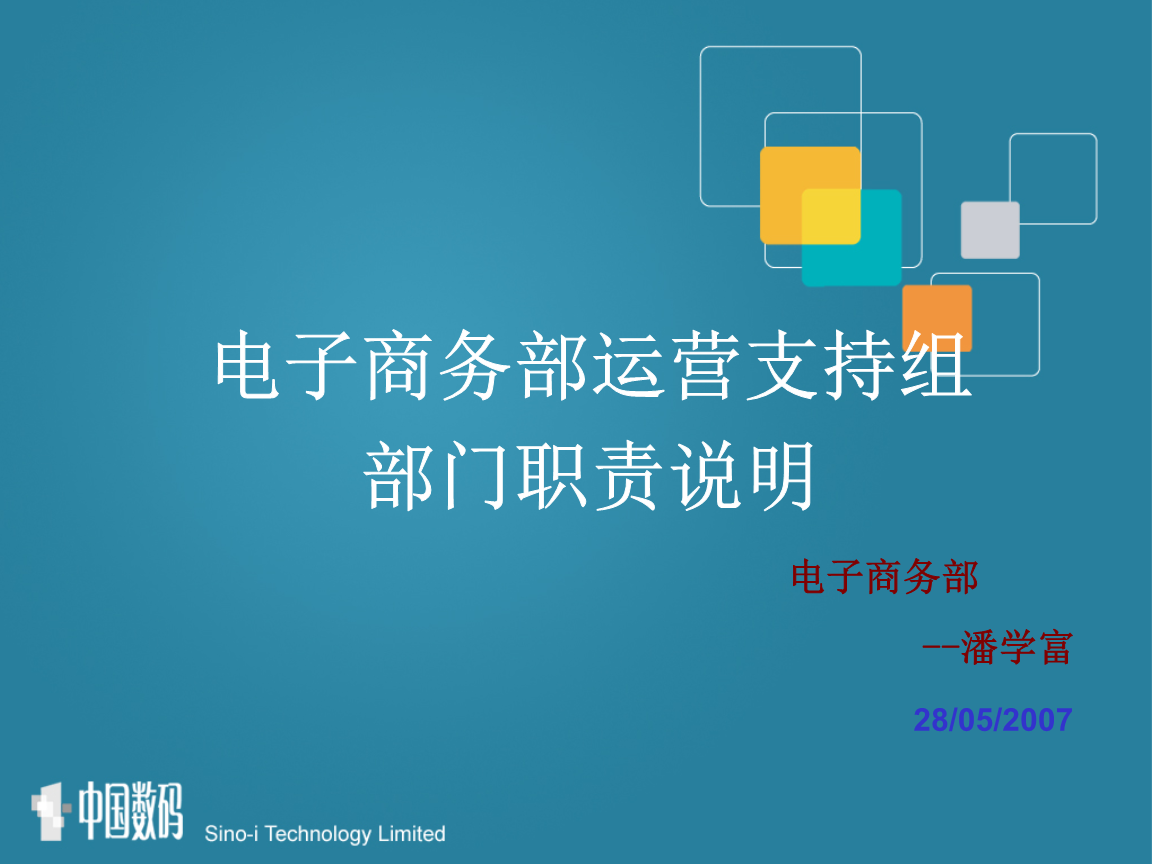 电子商务部运营支持组
部门职责说明

电子商务部

--潘学富

28/05/2007

中国数码 Sino-i Technology Limited